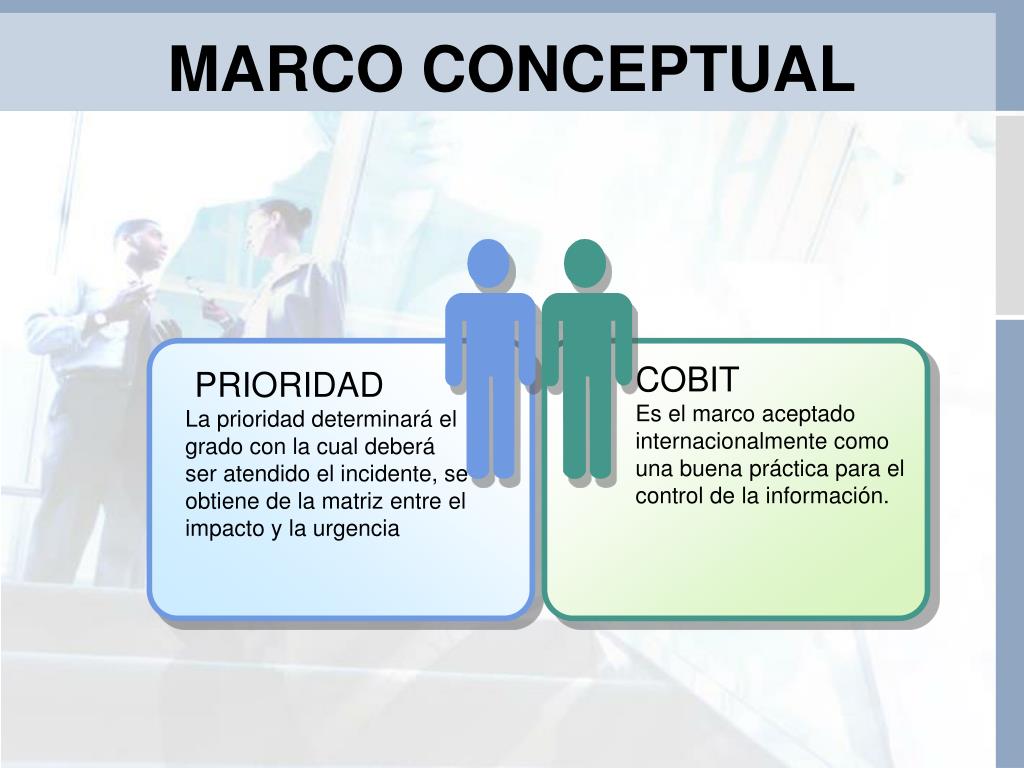 MARCO CONCEPTUAL

PRIORIDAD
La prioridad determinará el grado con la cual deberá ser atendido el incidente, se obtiene de la matriz entre el impacto y la urgencia

COBIT
Es el marco aceptado internacionalmente como una buena práctica para el control de la información.